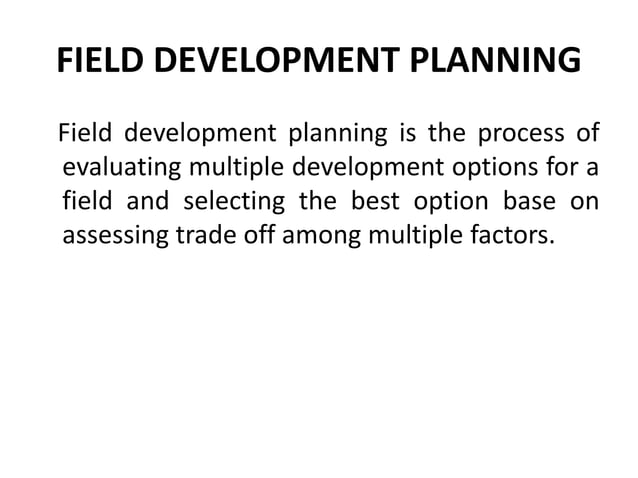 FIELD DEVELOPMENT PLANNING

Field development planning is the process of evaluating multiple development options for a field and selecting the best option base on assessing trade off among multiple factors.